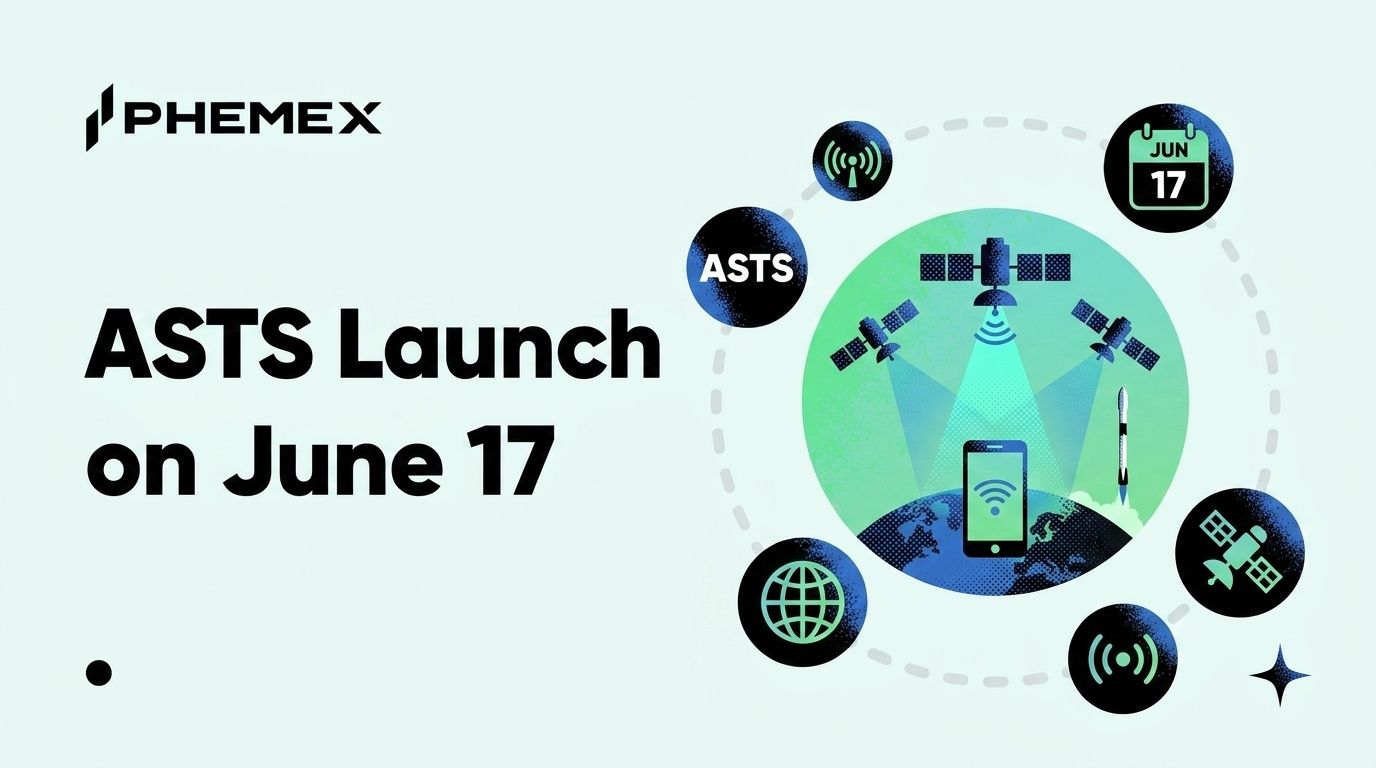 PHEMEX

ASTS Launch on June 17

ASTS

JUN
17